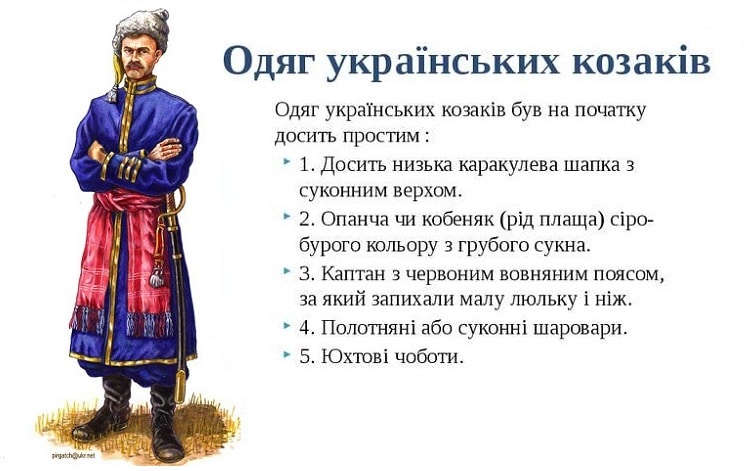 Одяг українських козаків

Одяг українських козаків був на початку досить простим :

1. Досить низька каракулева шапка з суконним верхом.

2. Опанча чи кобеняк (рід плаща) сіро-бурого кольору з грубого сукна.

3. Каптан з червоним вовняним поясом, за який запихали малу люльку і ніж.

4. Полотняні або суконні шаровари.

5. Юхтові чоботи.

pirgatch@ukr.net